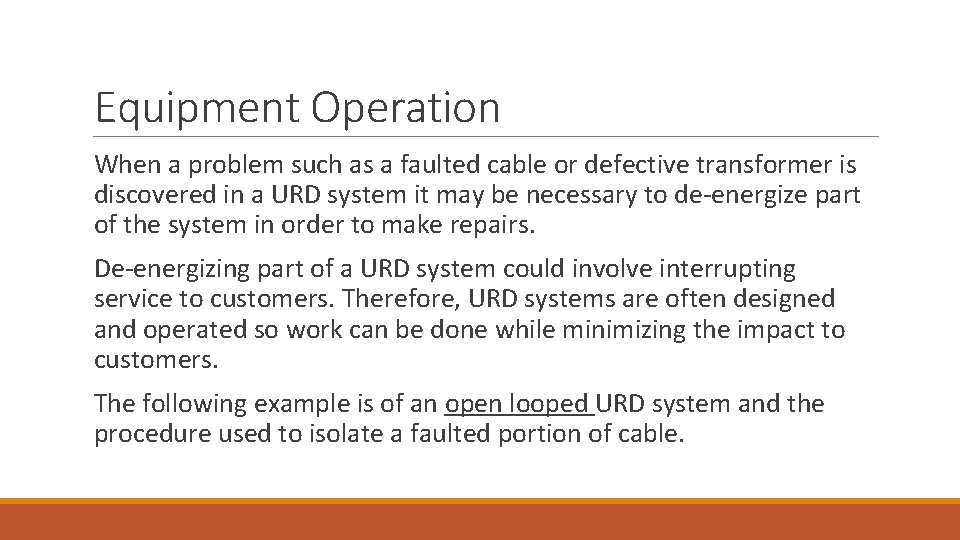 Equipment Operation

When a problem such as a faulted cable or defective transformer is discovered in a URD system it may be necessary to de-energize part of the system in order to make repairs.

De-energizing part of a URD system could involve interrupting service to customers. Therefore, URD systems are often designed and operated so work can be done while minimizing the impact to customers.

The following example is of an open looped URD system and the procedure used to isolate a faulted portion of cable.